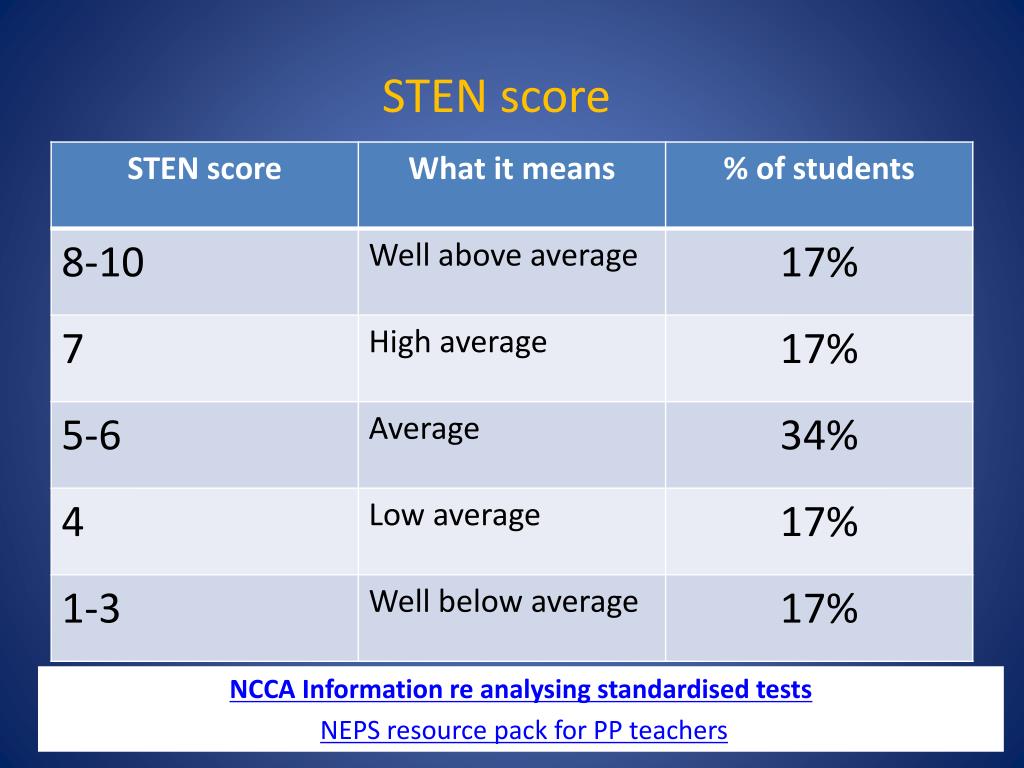 STEN score

| STEN score | What it means | % of students |
|---|---|---|
| 8-10 | Well above average | 17% |
| 7 | High average | 17% |
| 5-6 | Average | 34% |
| 4 | Low average | 17% |
| 1-3 | Well below average | 17% |

NCCA Information re analysing standardised tests

NEPS resource pack for PP teachers